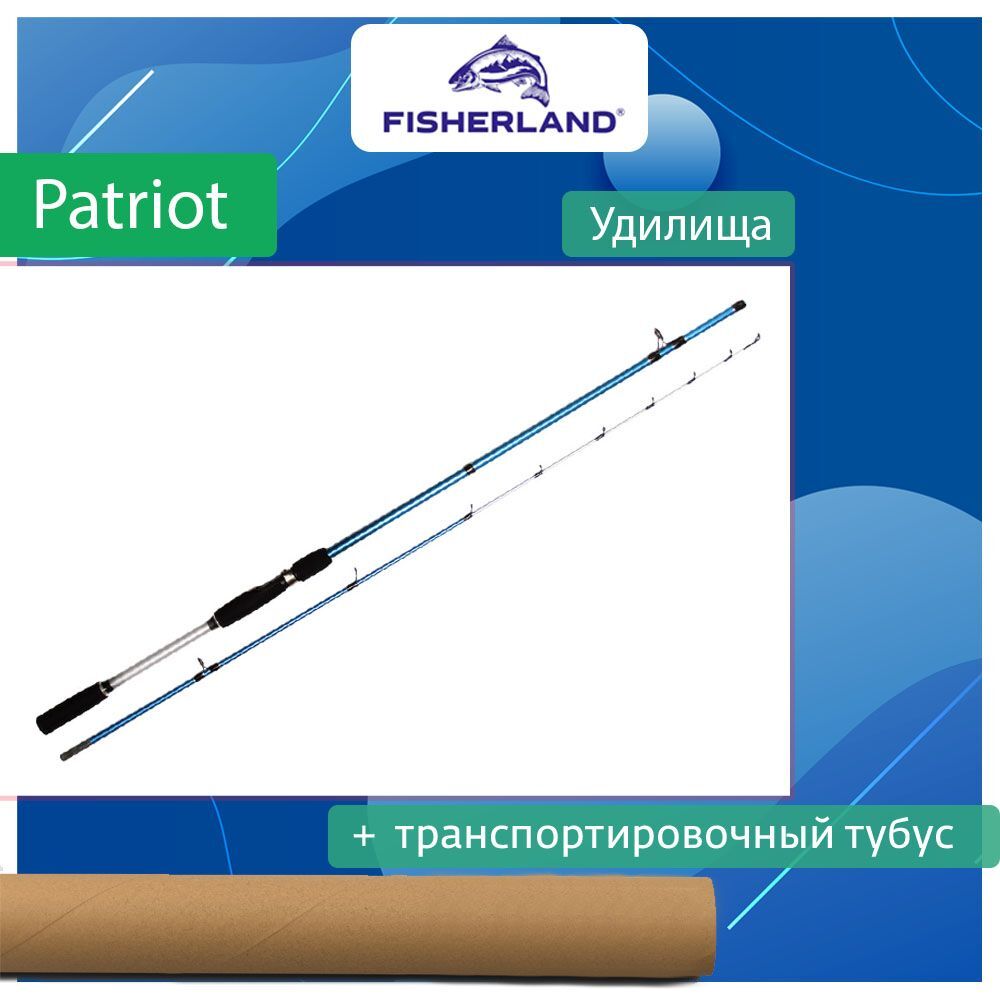 FISHERLAND®

Patriot

Удилища

+ транспортировочный тубус